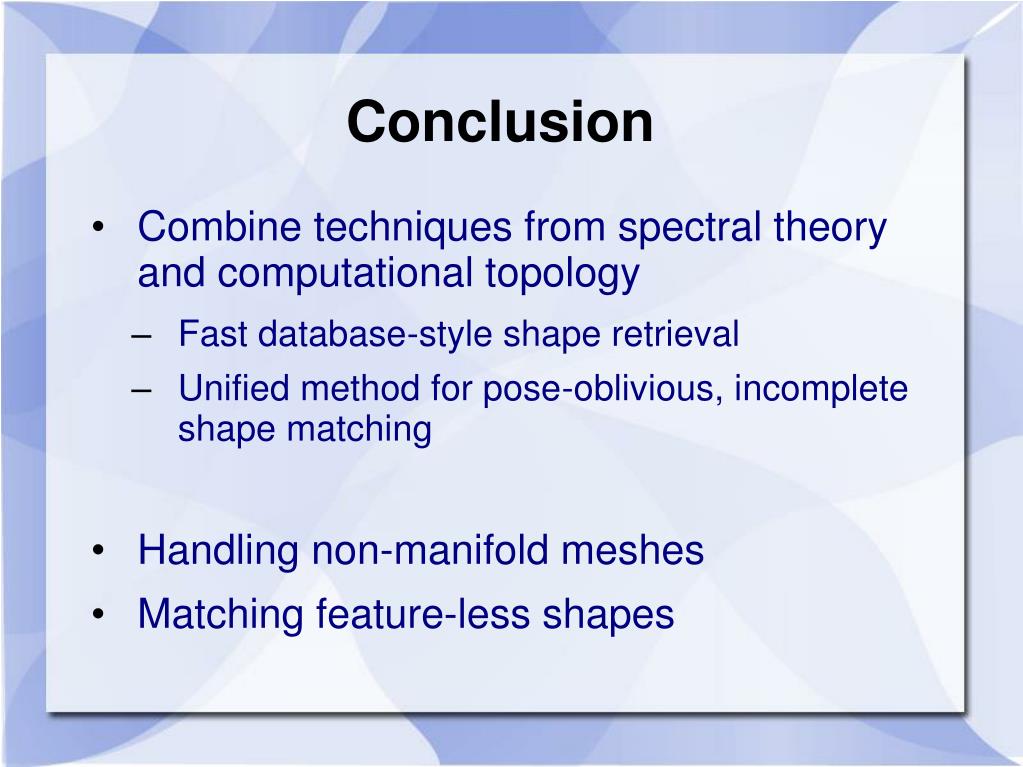 Conclusion

• Combine techniques from spectral theory and computational topology
– Fast database-style shape retrieval
– Unified method for pose-oblivious, incomplete shape matching

• Handling non-manifold meshes
• Matching feature-less shapes